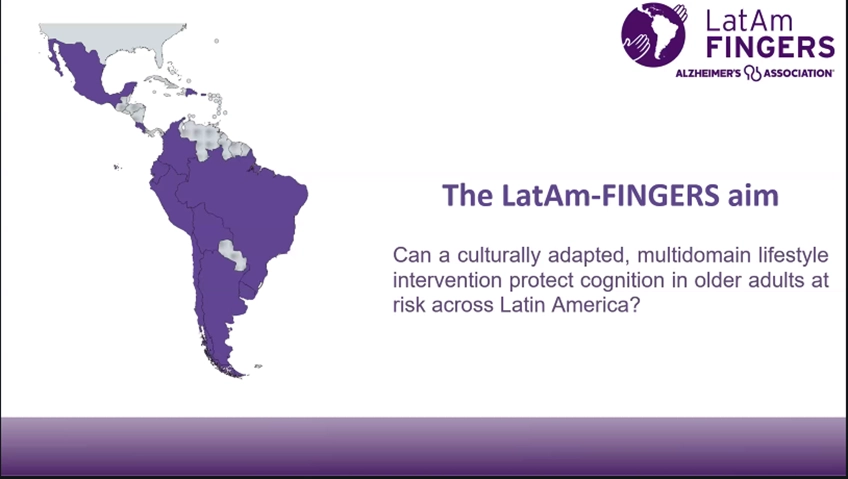 LatAm
FINGERS
ALZHEIMER'S ASSOCIATION

The LatAm-FINGERS aim

Can a culturally adapted, multidomain lifestyle intervention protect cognition in older adults at risk across Latin America?